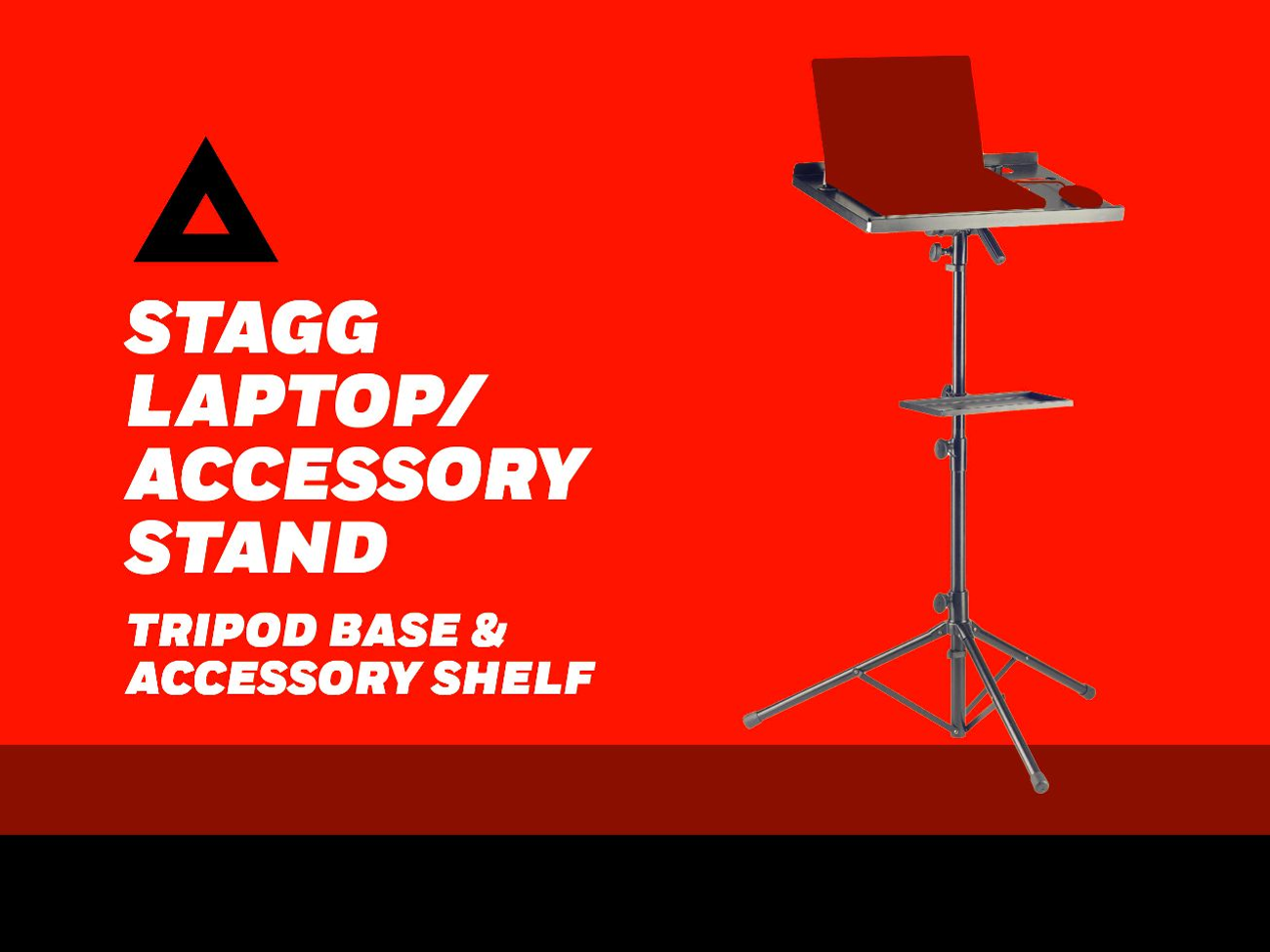 STAGG LAPTOP/ ACCESSORY STAND

TRIPOD BASE & ACCESSORY SHELF